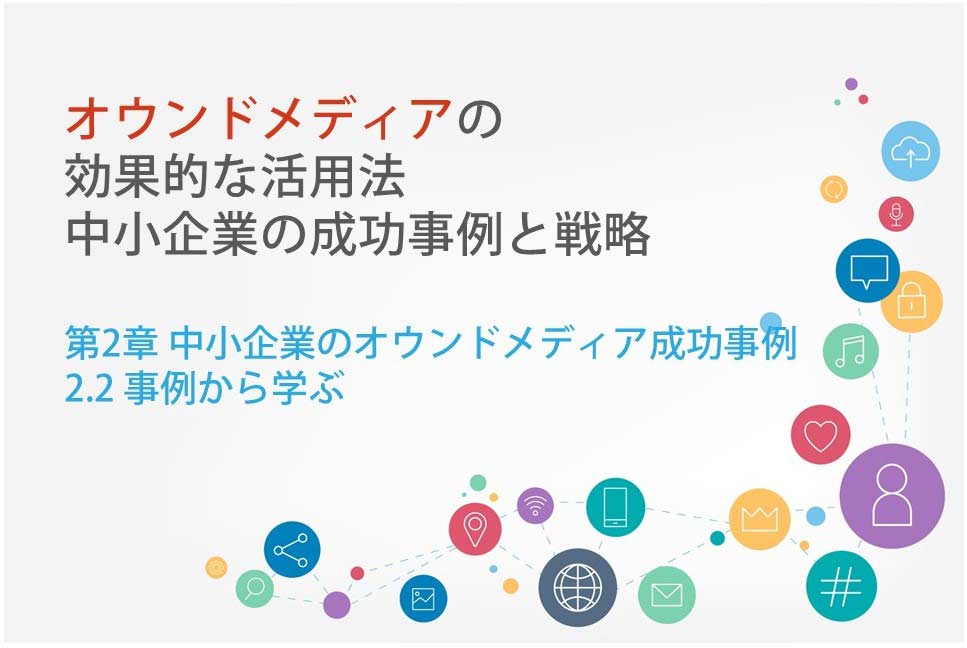 オウンドメディアの
効果的な活用法
中小企業の成功事例と戦略

第2章 中小企業のオウンドメディア成功事例
2.2 事例から学ぶ